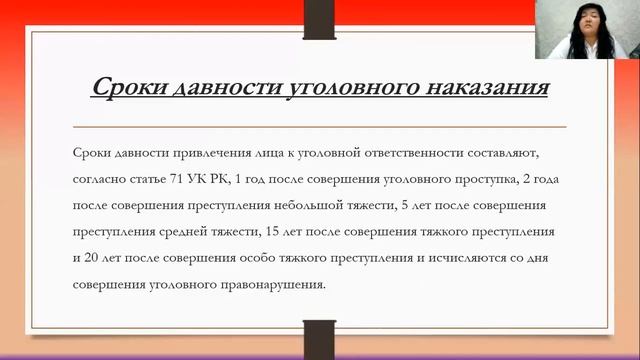 Сроки давности уголовного наказания

Сроки давности привлечения лица к уголовной ответственности составляют, согласно статье 71 УК РК, 1 год после совершения уголовного проступка, 2 года после совершения преступления небольшой тяжести, 5 лет после совершения преступления средней тяжести, 15 лет после совершения тяжкого преступления и 20 лет после совершения особо тяжкого преступления и исчисляются со дня совершения уголовного правонарушения.